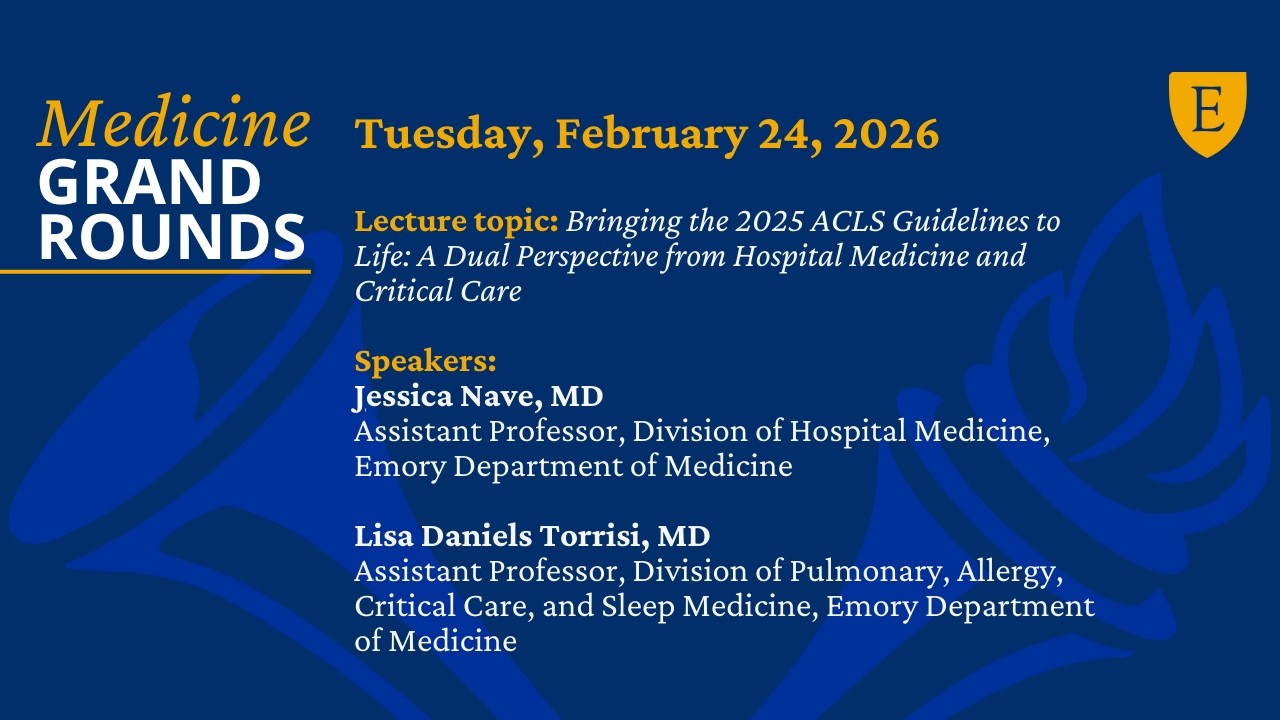 Medicine
GRAND
ROUNDS

E

Tuesday, February 24, 2026

Lecture topic: Bringing the 2025 ACLS Guidelines to Life: A Dual Perspective from Hospital Medicine and Critical Care

Speakers:
Jessica Nave, MD
Assistant Professor, Division of Hospital Medicine, Emory Department of Medicine

Lisa Daniels Torrisi, MD
Assistant Professor, Division of Pulmonary, Allergy, Critical Care, and Sleep Medicine, Emory Department of Medicine